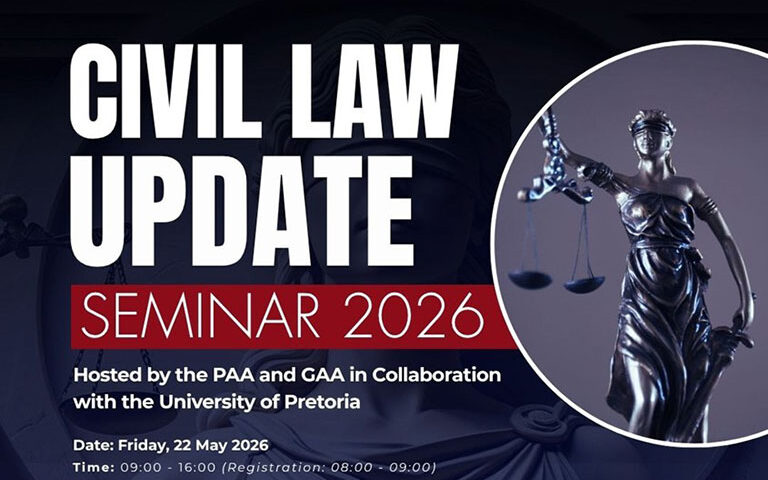 CIVIL LAW UPDATE

SEMINAR 2026

Hosted by the PAA and GAA in Collaboration with the University of Pretoria

Date: Friday, 22 May 2026

Time: 09:00 - 16:00 (Registration: 08:00 - 09:00)